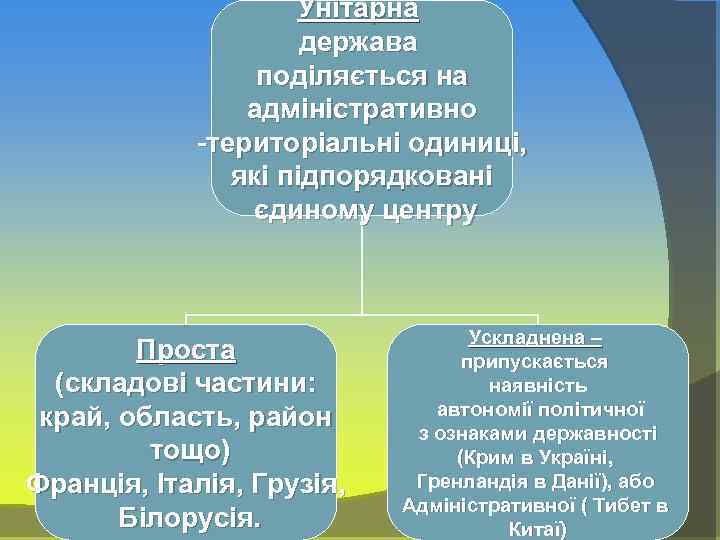 Унітарна держава поділяється на адміністративно -територіальні одиниці, які підпорядковані єдиному центру

Проста (складові частини: край, область, район тощо) Франція, Італія, Грузія, Білорусія.

Ускладнена – припускається наявність автономії політичної з ознаками державності (Крим в Україні, Гренландія в Данії), або Адміністративної ( Тибет в Китаї)